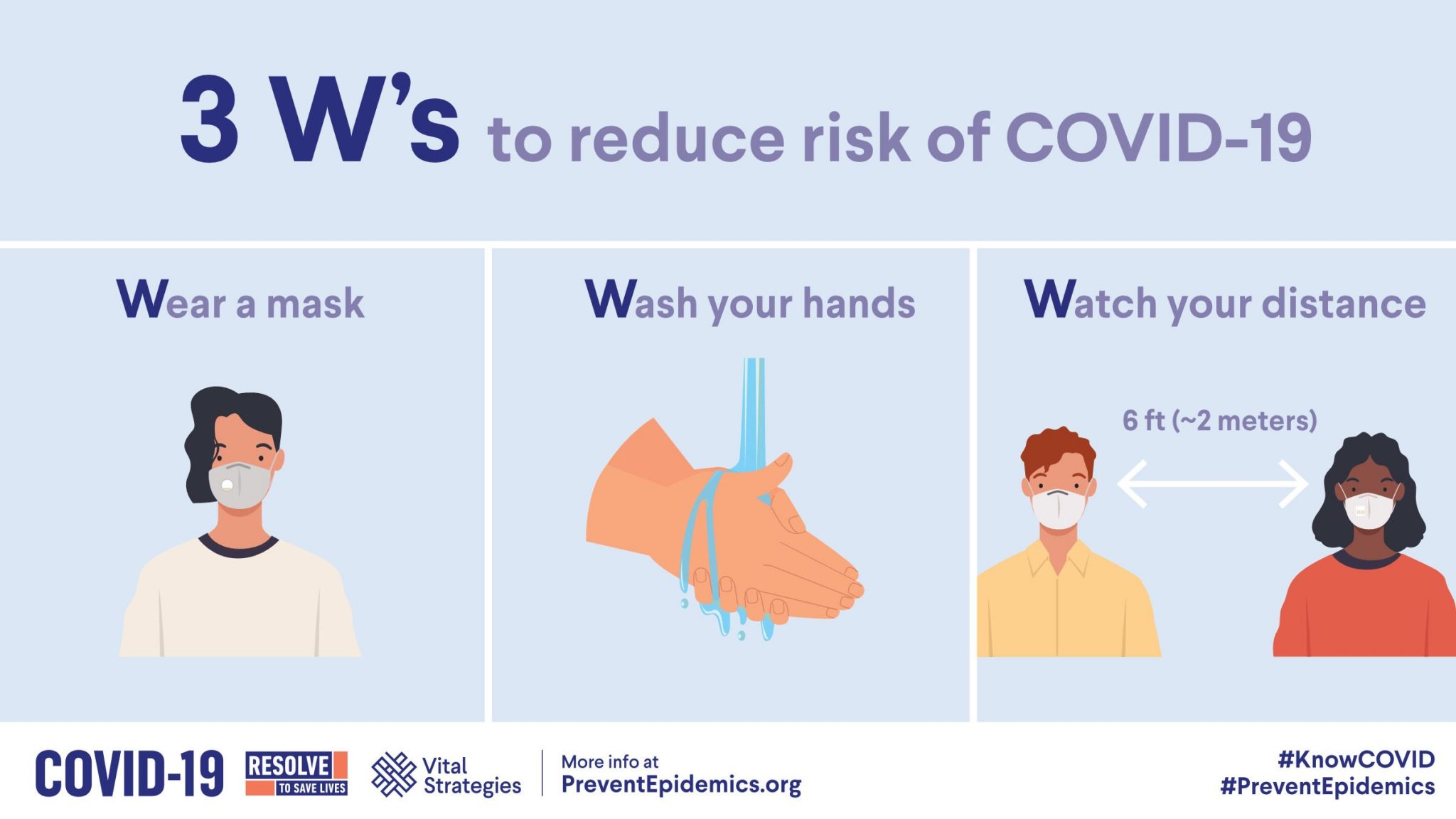 3 W's to reduce risk of COVID-19

Wear a mask

Wash your hands

Watch your distance

6 ft (~2 meters)

COVID-19 RESOLVE TO SAVE LIVES Vital Strategies More info at PreventEpidemics.org

#KnowCOVID
#PreventEpidemics